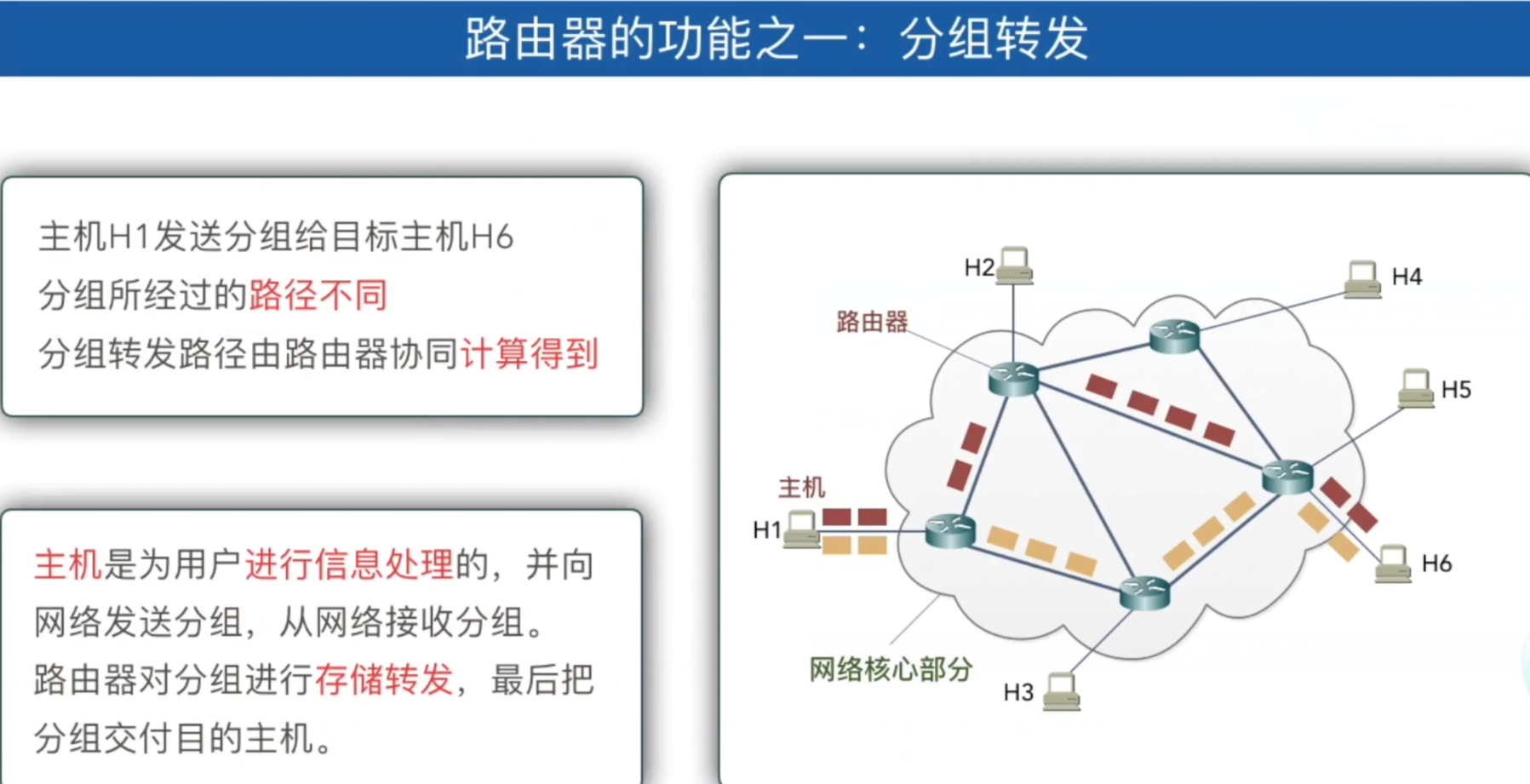 路由器的功能之一：分组转发

主机H1发送分组给目标主机H6
分组所经过的路径不同
分组转发路径由路由器协同计算得到

主机是为用户进行信息处理的，并向网络发送分组，从网络接收分组。
路由器对分组进行存储转发，最后把分组交付目的主机。

H2
H4
路由器
H5
主机
H1
H6
网络核心部分
H3